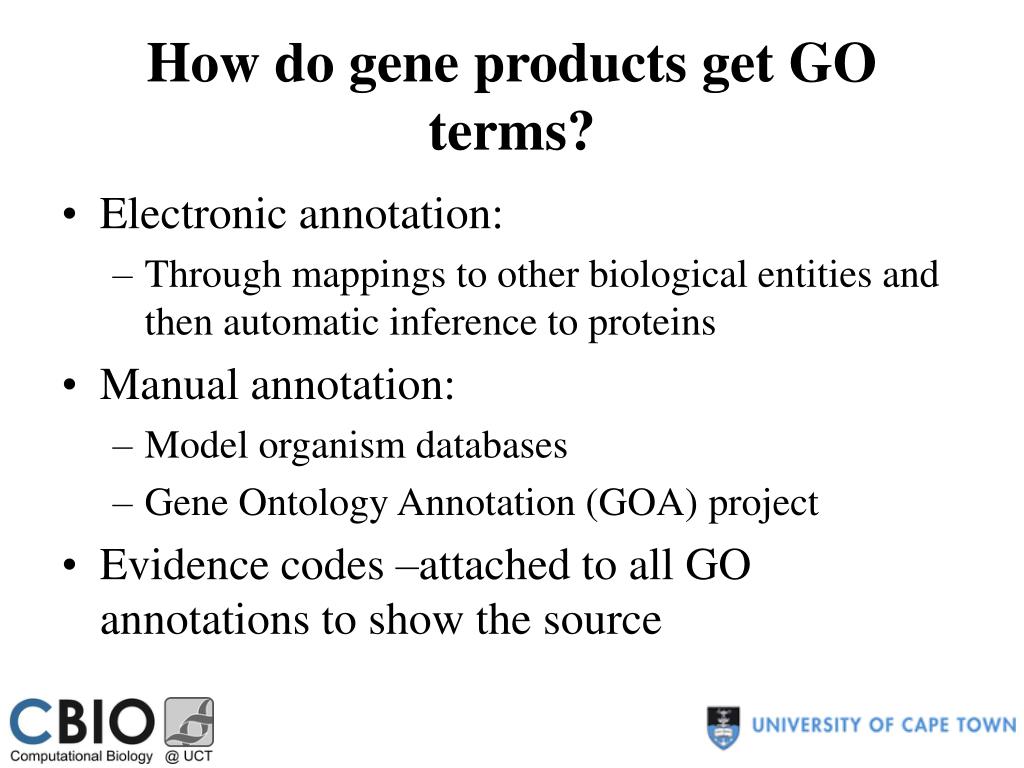 How do gene products get GO terms?

• Electronic annotation:
– Through mappings to other biological entities and then automatic inference to proteins
• Manual annotation:
– Model organism databases
– Gene Ontology Annotation (GOA) project
• Evidence codes –attached to all GO annotations to show the source

CBIO
Computational Biology @ UCT

UNIVERSITY OF CAPE TOWN